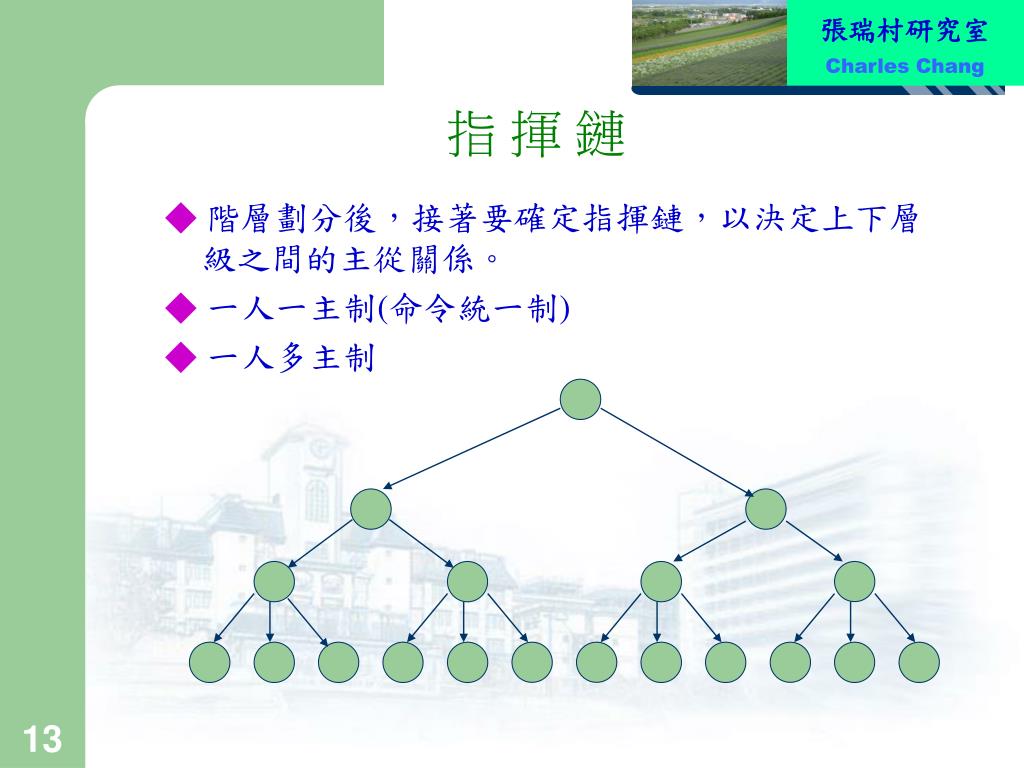 張瑞村研究室
Charles Chang

指揮鏈

◆ 階層劃分後，接著要確定指揮鏈，以決定上下層級之間的主從關係。

◆ 一人一主制(命令統一制)

◆ 一人多主制

13